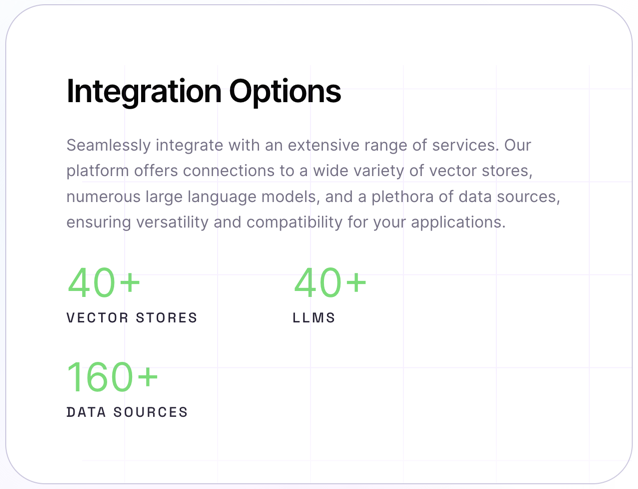 Integration Options

Seamlessly integrate with an extensive range of services. Our platform offers connections to a wide variety of vector stores, numerous large language models, and a plethora of data sources, ensuring versatility and compatibility for your applications.

40+
VECTOR STORES

40+
LLMS

160+
DATA SOURCES